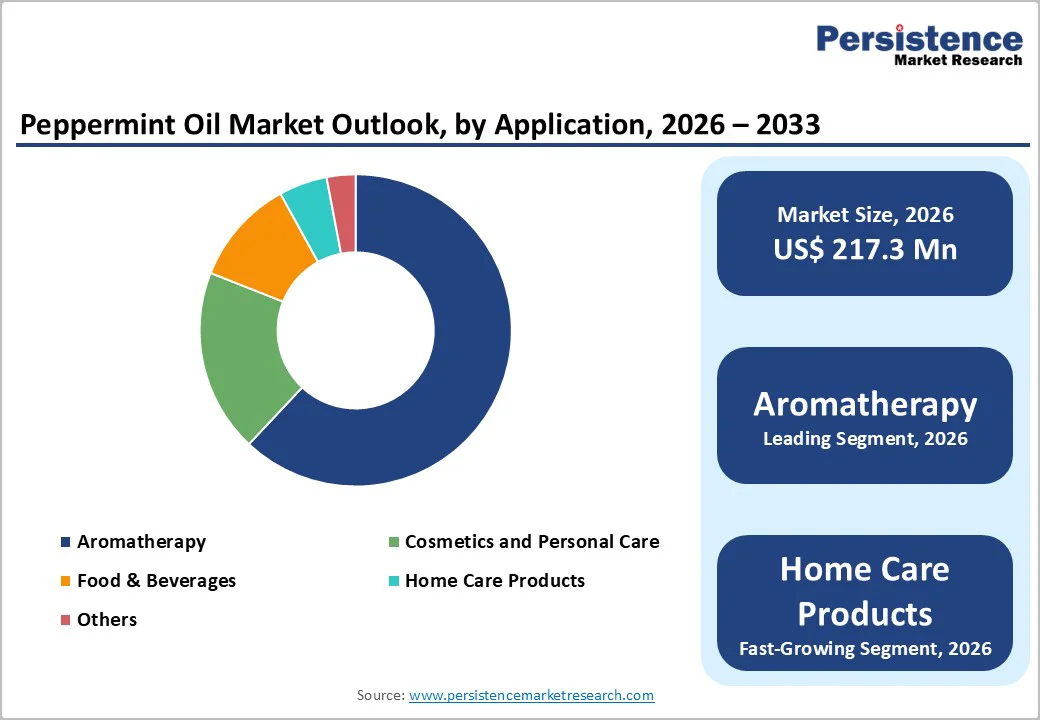 Persistence
Market Research

Peppermint Oil Market Outlook, by Application, 2026 – 2033

Aromatherapy
Cosmetics and Personal Care
Food & Beverages
Home Care Products
Others

Market Size, 2026
US$ 217.3 Mn

Aromatherapy
Leading Segment, 2026

Home Care Products
Fast-Growing Segment, 2026

Source: www.persistencemarketresearch.com